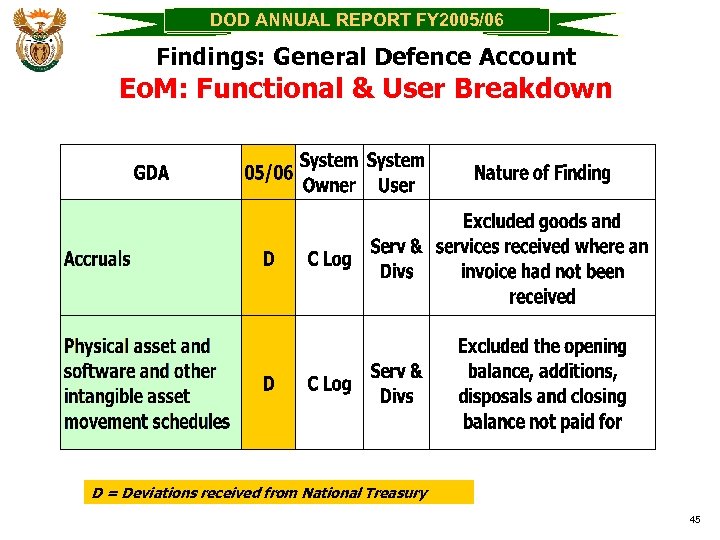 DOD ANNUAL REPORT FY2005/06

Findings: General Defence Account
EoM: Functional & User Breakdown

| GDA | 05/06 | System Owner | System User | Nature of Finding |
|---|---|---|---|---|
| Accruals | D | C Log | Serv & Divs | Excluded goods and services received where an invoice had not been received |
| Physical asset and software and other intangible asset movement schedules | D | C Log | Serv & Divs | Excluded the opening balance, additions, disposals and closing balance not paid for |

D = Deviations received from National Treasury

45